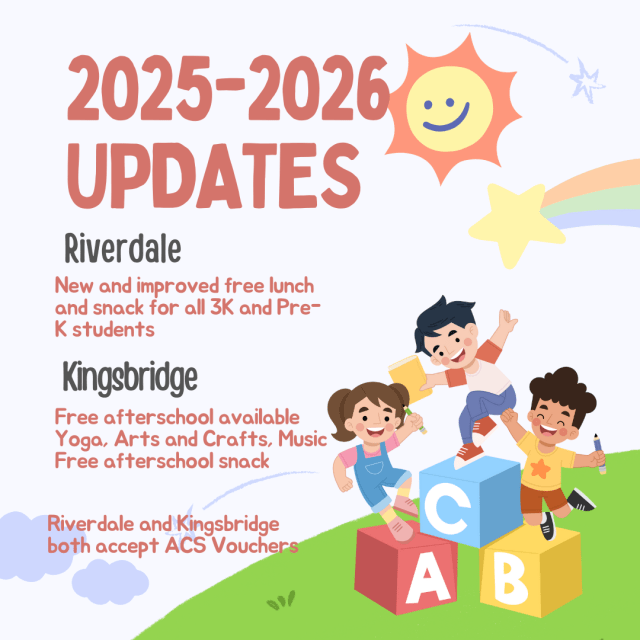 2025-2026 UPDATES

Riverdale

New and improved free lunch and snack for all 3K and Pre-K students

Kingsbridge

Free afterschool available
Yoga, Arts and Crafts, Music
Free afterschool snack

Riverdale and Kingsbridge both accept ACS Vouchers

C
A
B